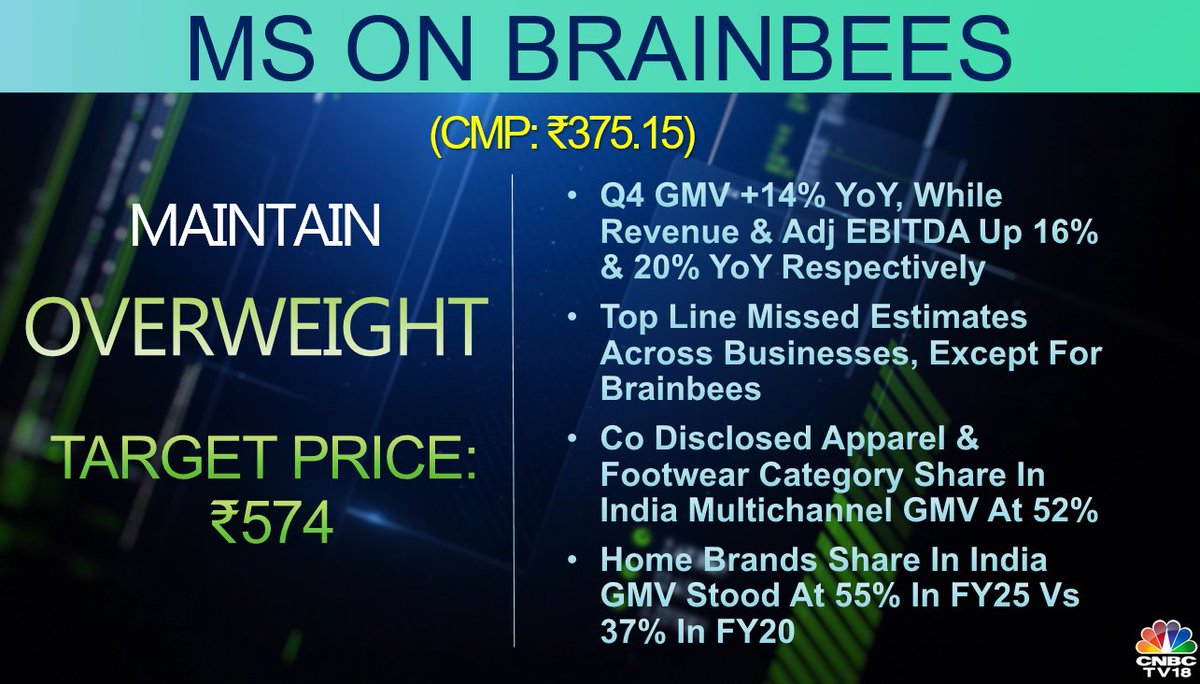 MS ON BRAINBEES

(CMP: ₹375.15)

MAINTAIN

OVERWEIGHT

TARGET PRICE: ₹574

• Q4 GMV +14% YoY, While Revenue & Adj EBITDA Up 16% & 20% YoY Respectively

• Top Line Missed Estimates Across Businesses, Except For Brainbees

• Co Disclosed Apparel & Footwear Category Share In India Multichannel GMV At 52%

• Home Brands Share In India GMV Stood At 55% In FY25 Vs 37% In FY20

CNBC TV18